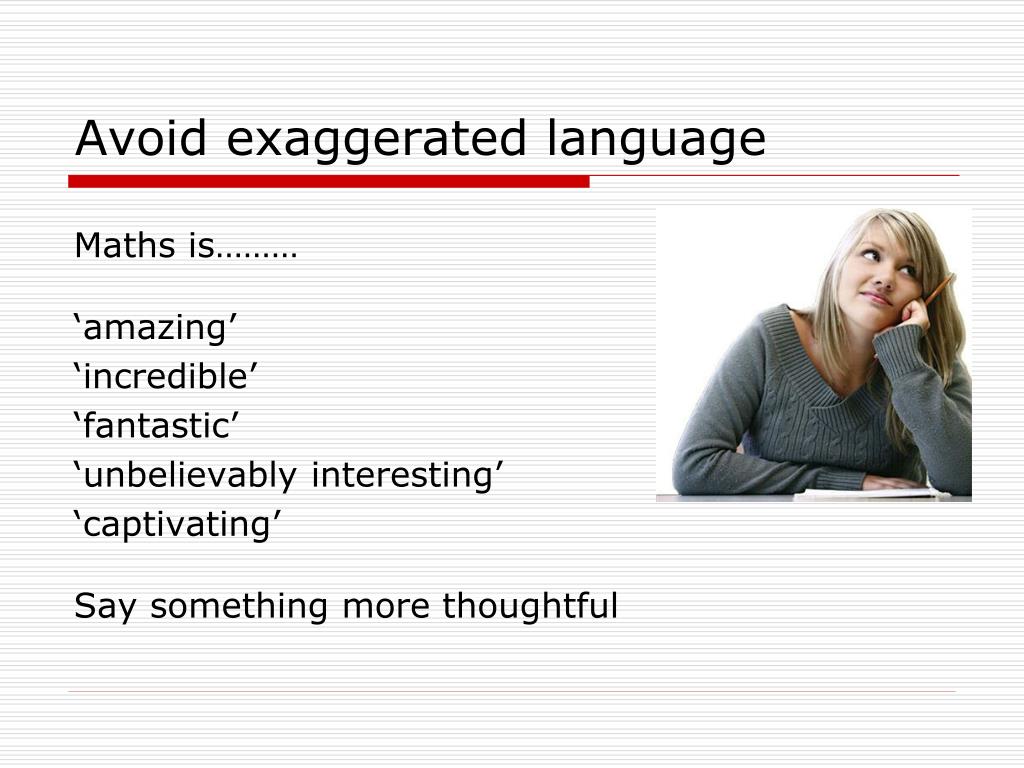 Avoid exaggerated language

Maths is………

‘amazing’
‘incredible’
‘fantastic’
‘unbelievably interesting’
‘captivating’

Say something more thoughtful